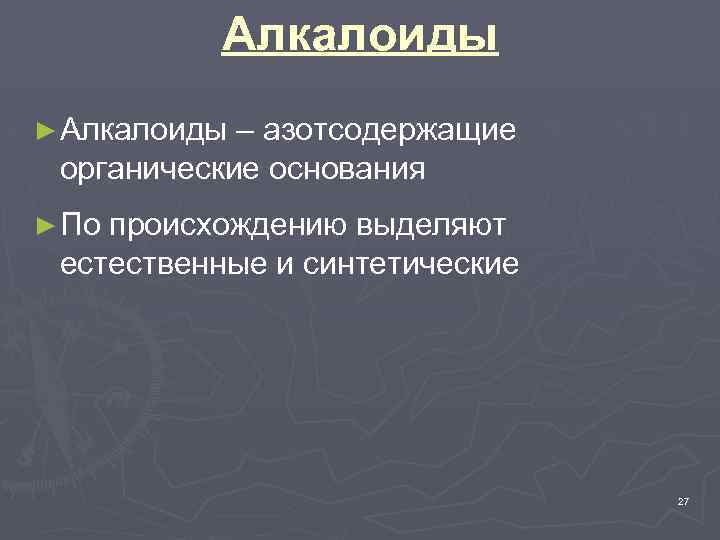 Алкалоиды

► Алкалоиды – азотсодержащие органические основания

► По происхождению выделяют естественные и синтетические

27